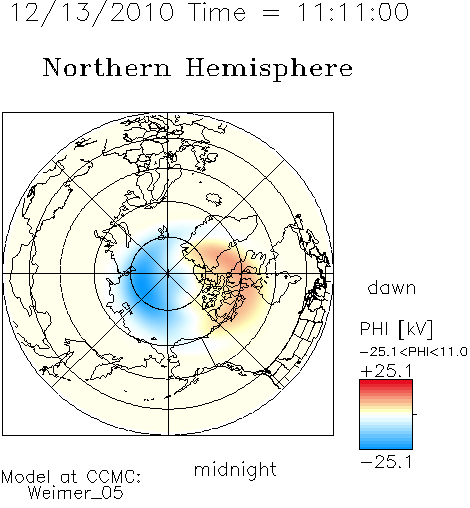 12/13/2010 Time = 11:11:00

Northern Hemisphere

dawn

PHI [kV]

−25.1<PHI<11.0

+25.1

−25.1

midnight

Model at CCMC:
Weimer_05